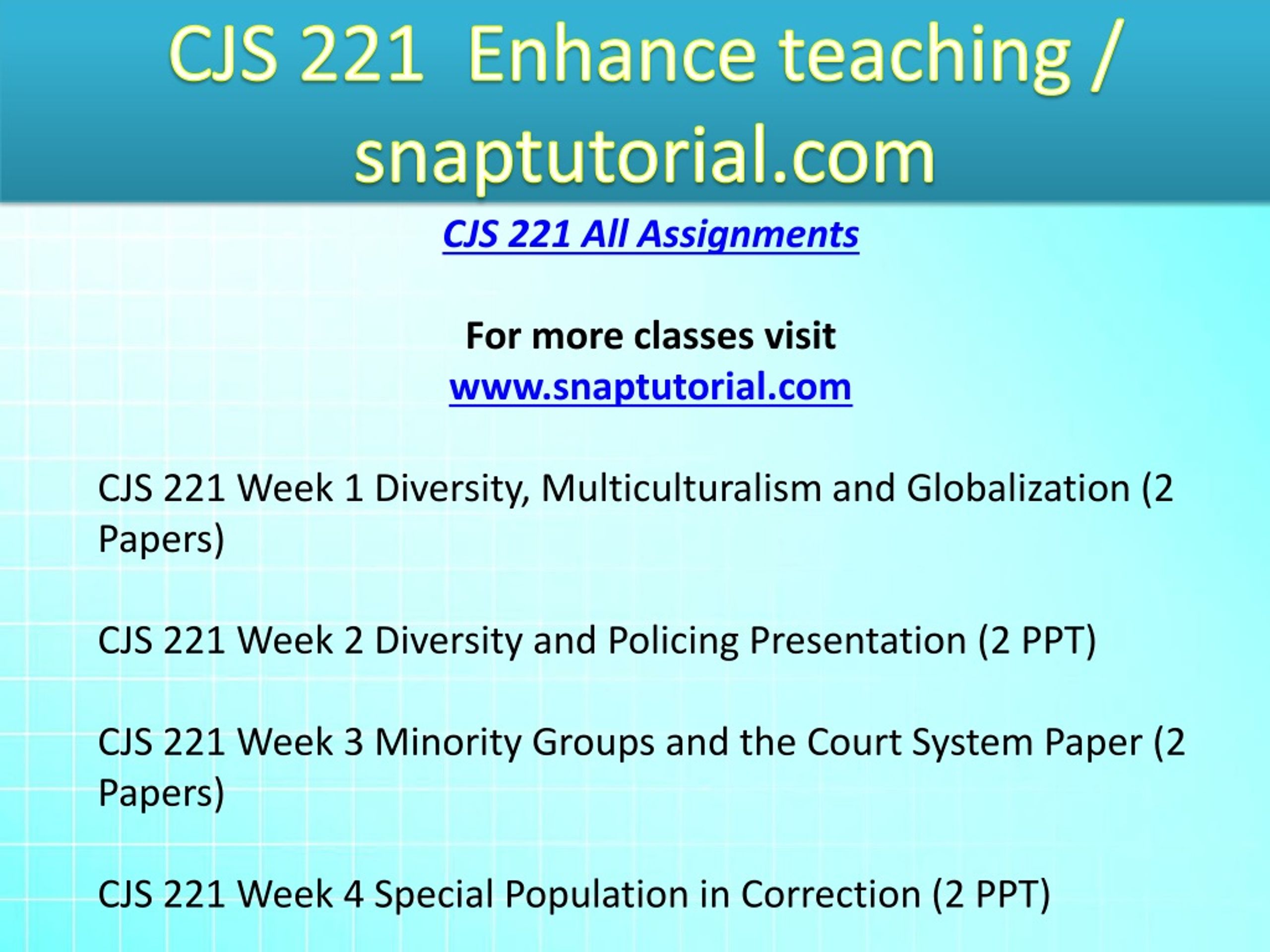 CJS 221 Enhance teaching / snaptutorial.com

CJS 221 All Assignments

For more classes visit
www.snaptutorial.com

CJS 221 Week 1 Diversity, Multiculturalism and Globalization (2 Papers)

CJS 221 Week 2 Diversity and Policing Presentation (2 PPT)

CJS 221 Week 3 Minority Groups and the Court System Paper (2 Papers)

CJS 221 Week 4 Special Population in Correction (2 PPT)